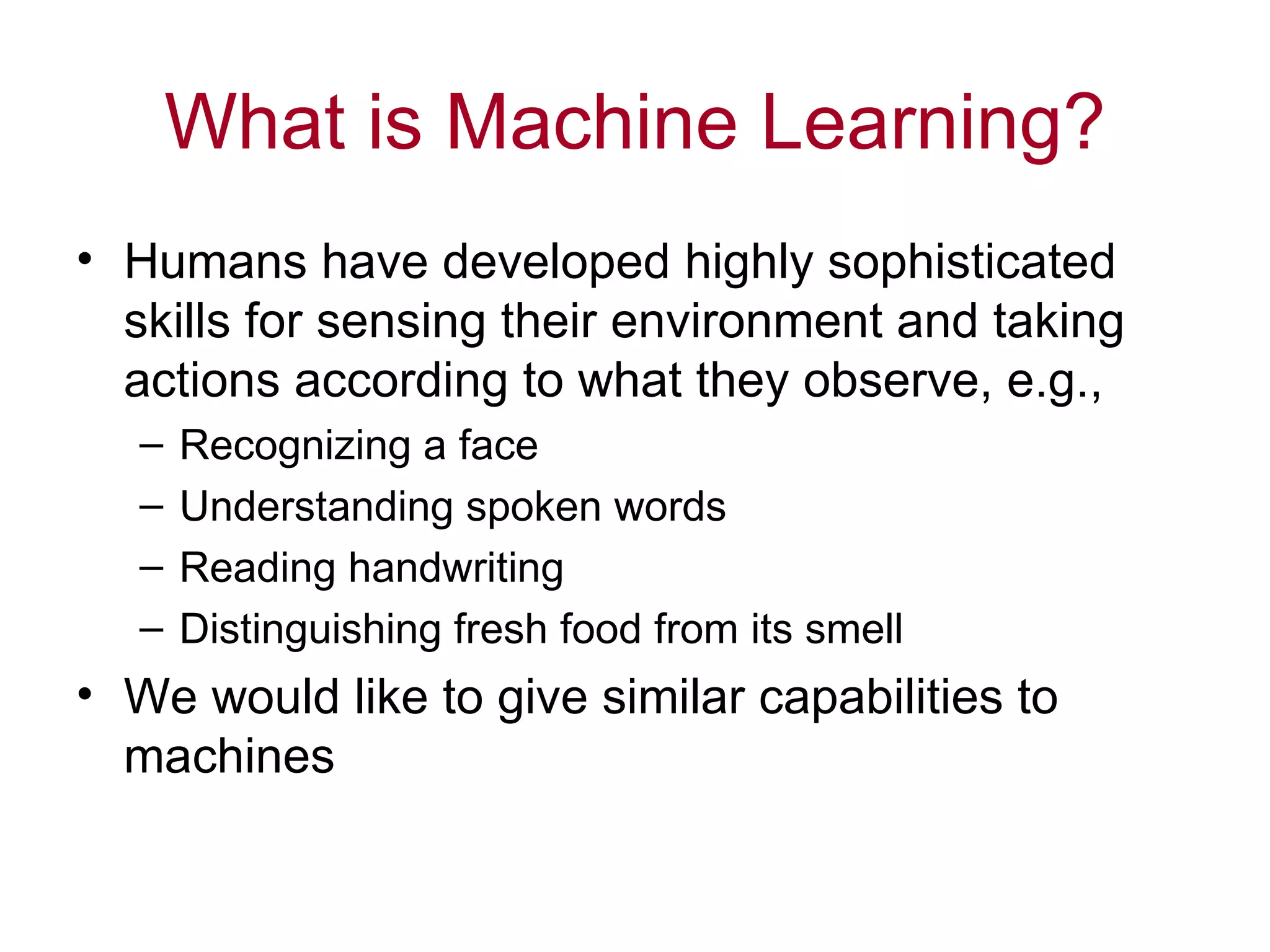 What is Machine Learning?

• Humans have developed highly sophisticated skills for sensing their environment and taking actions according to what they observe, e.g.,
– Recognizing a face
– Understanding spoken words
– Reading handwriting
– Distinguishing fresh food from its smell
• We would like to give similar capabilities to machines